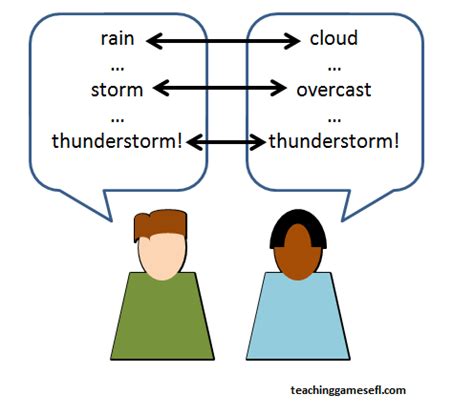 rain
...
storm
...
thunderstorm!

cloud
...
overcast
...
thunderstorm!

teachinggamesefl.com